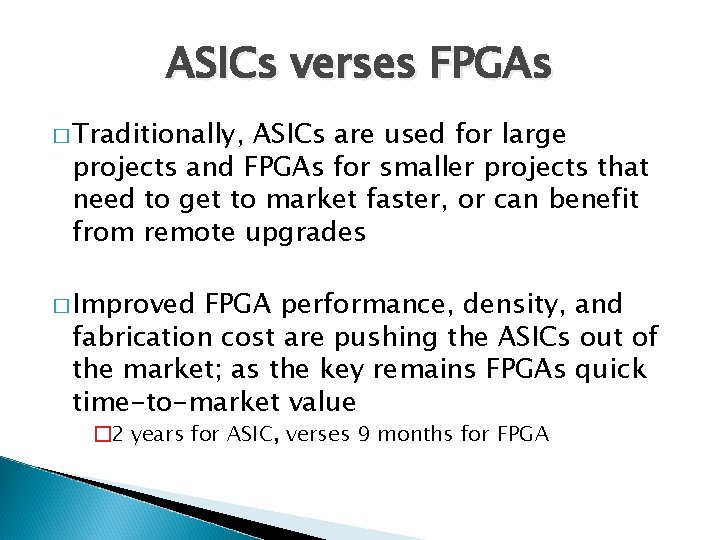 ASICs verses FPGAs

□ Traditionally, ASICs are used for large projects and FPGAs for smaller projects that need to get to market faster, or can benefit from remote upgrades

□ Improved FPGA performance, density, and fabrication cost are pushing the ASICs out of the market; as the key remains FPGAs quick time-to-market value

□ 2 years for ASIC, verses 9 months for FPGA